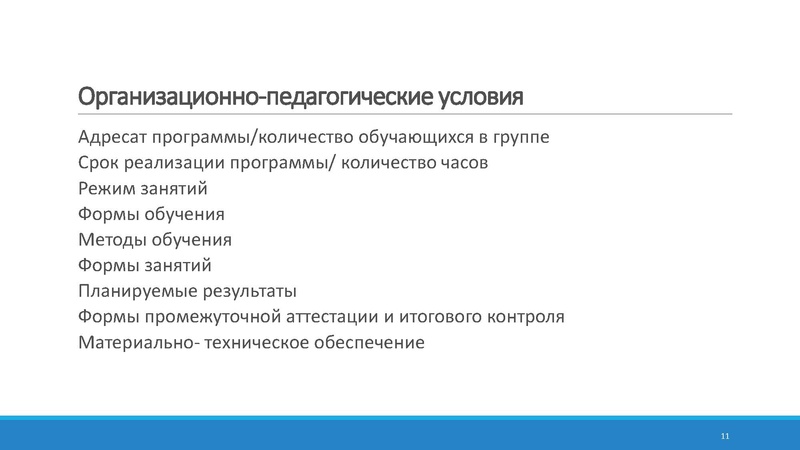 Организационно-педагогические условия

Адресат программы/количество обучающихся в группе
Срок реализации программы/ количество часов
Режим занятий
Формы обучения
Методы обучения
Формы занятий
Планируемые результаты
Формы промежуточной аттестации и итогового контроля
Материально- техническое обеспечение

11